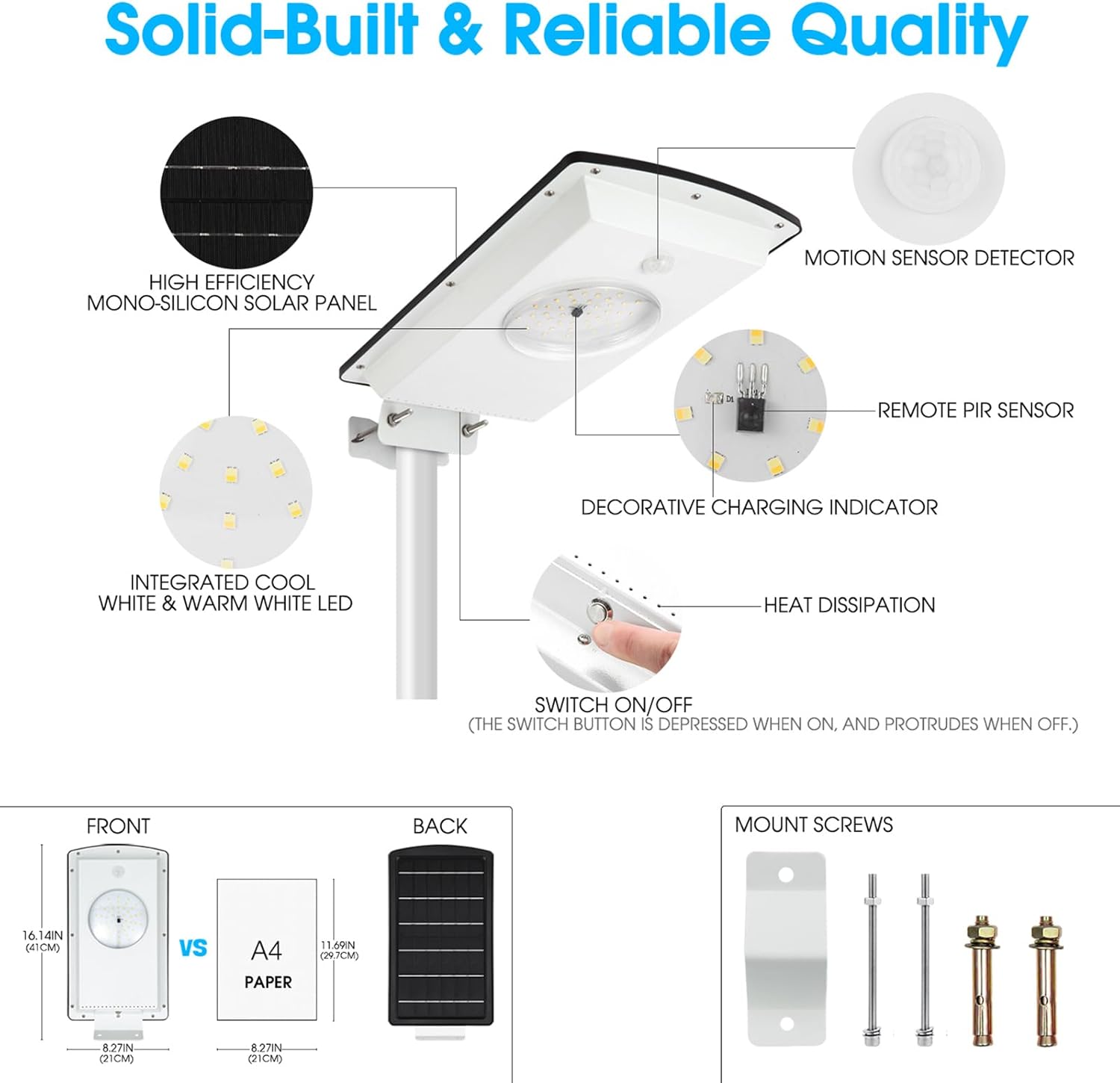 Solid-Built & Reliable Quality

HIGH EFFICIENCY MONO-SILICON SOLAR PANEL

MOTION SENSOR DETECTOR

REMOTE PIR SENSOR

DECORATIVE CHARGING INDICATOR

INTEGRATED COOL WHITE & WARM WHITE LED

HEAT DISSIPATION

SWITCH ON/OFF
(THE SWITCH BUTTON IS DEPRESSED WHEN ON, AND PROTRUDES WHEN OFF.)

FRONT

16.14IN (41CM)

8.27IN (21CM)

VS

A4 PAPER

11.69IN (29.7CM)

8.27IN (21CM)

BACK

MOUNT SCREWS